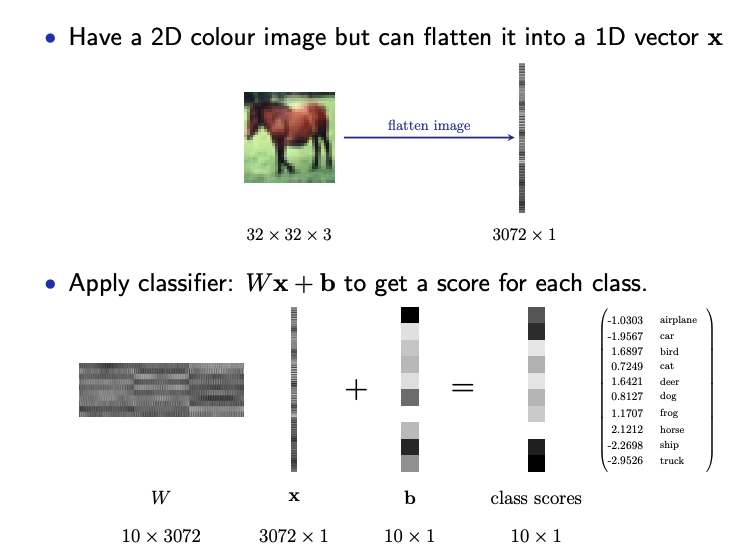 • Have a 2D colour image but can flatten it into a 1D vector $\mathbf{x}$

flatten image

$32 \times 32 \times 3$

$3072 \times 1$

• Apply classifier: $W\mathbf{x} + \mathbf{b}$ to get a score for each class.

$+$

$=$

| | |
|---|---|
| -1.0303 | airplane |
| -1.9567 | car |
| 1.6897 | bird |
| 0.7249 | cat |
| 1.6421 | deer |
| 0.8127 | dog |
| 1.1707 | frog |
| 2.1212 | horse |
| -2.2698 | ship |
| -2.9526 | truck |

$W$

$\mathbf{x}$

$\mathbf{b}$

class scores

$10 \times 3072$

$3072 \times 1$

$10 \times 1$

$10 \times 1$